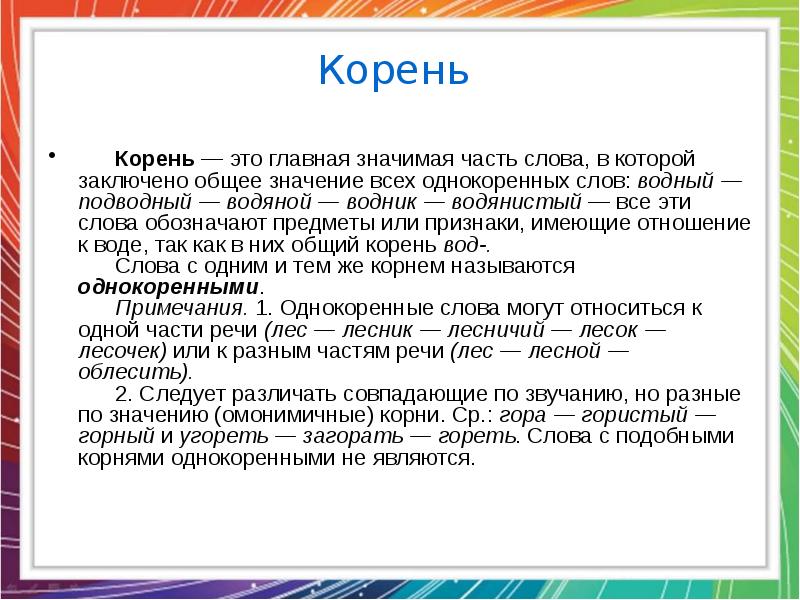 Корень

• Корень — это главная значимая часть слова, в которой заключено общее значение всех однокоренных слов: водный — подводный — водяной — водник — водянистый — все эти слова обозначают предметы или признаки, имеющие отношение к воде, так как в них общий корень вод-.

Слова с одним и тем же корнем называются однокоренными.

Примечания. 1. Однокоренные слова могут относиться к одной части речи (лес — лесник — лесничий — лесок — лесочек) или к разным частям речи (лес — лесной — облесить).

2. Следует различать совпадающие по звучанию, но разные по значению (омонимичные) корни. Ср.: гора — гористый — горный и угореть — загорать — гореть. Слова с подобными корнями однокоренными не являются.